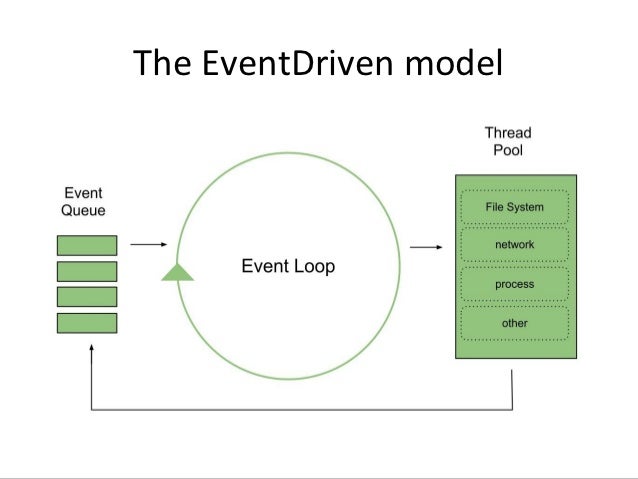 The EventDriven model

Event Queue

Event Loop

Thread Pool

File System

network

process

other